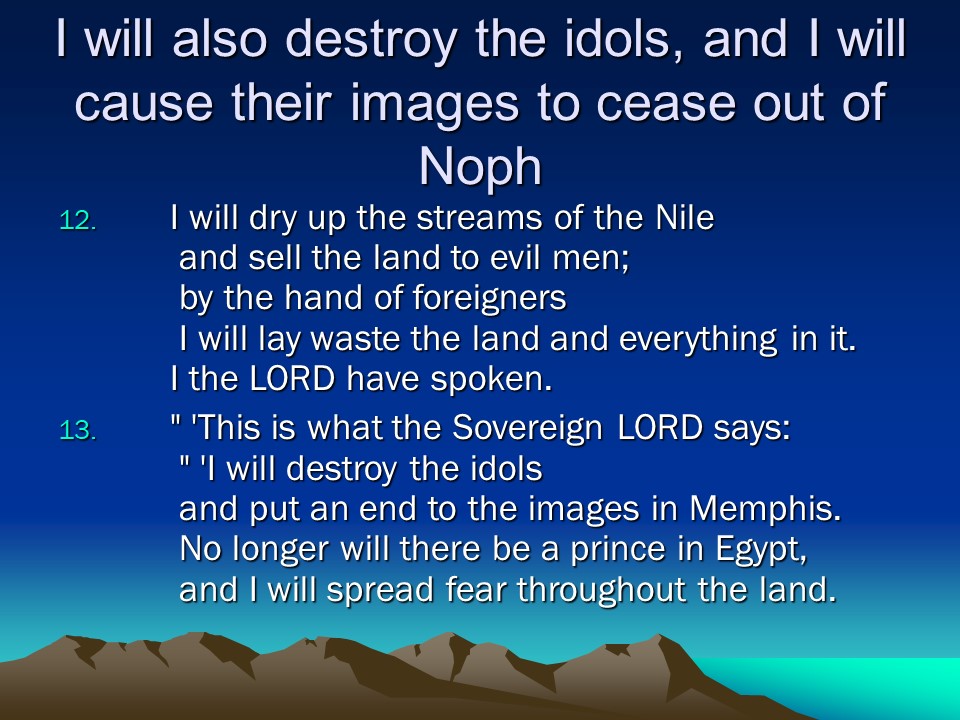 I will also destroy the idols, and I will cause their images to cease out of Noph

12. I will dry up the streams of the Nile
and sell the land to evil men;
by the hand of foreigners
I will lay waste the land and everything in it.
I the LORD have spoken.

13. " 'This is what the Sovereign LORD says:
" 'I will destroy the idols
and put an end to the images in Memphis.
No longer will there be a prince in Egypt,
and I will spread fear throughout the land.